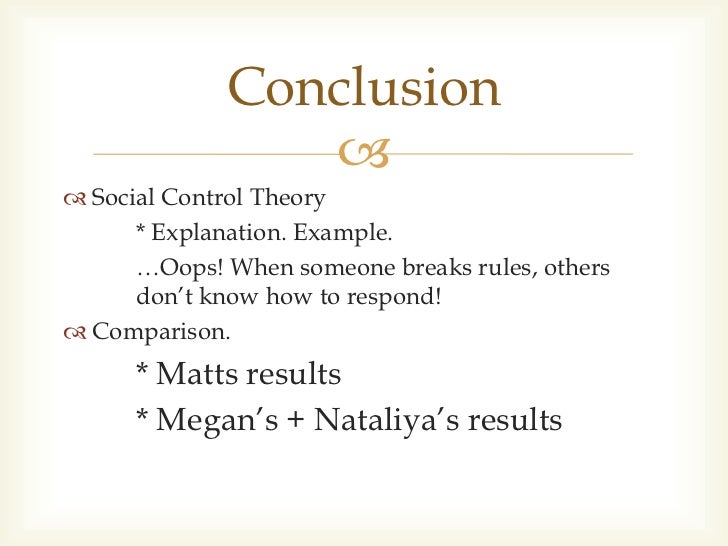 Conclusion

Social Control Theory

* Explanation. Example.

…Oops! When someone breaks rules, others don’t know how to respond!

Comparison.

* Matts results

* Megan’s + Nataliya’s results